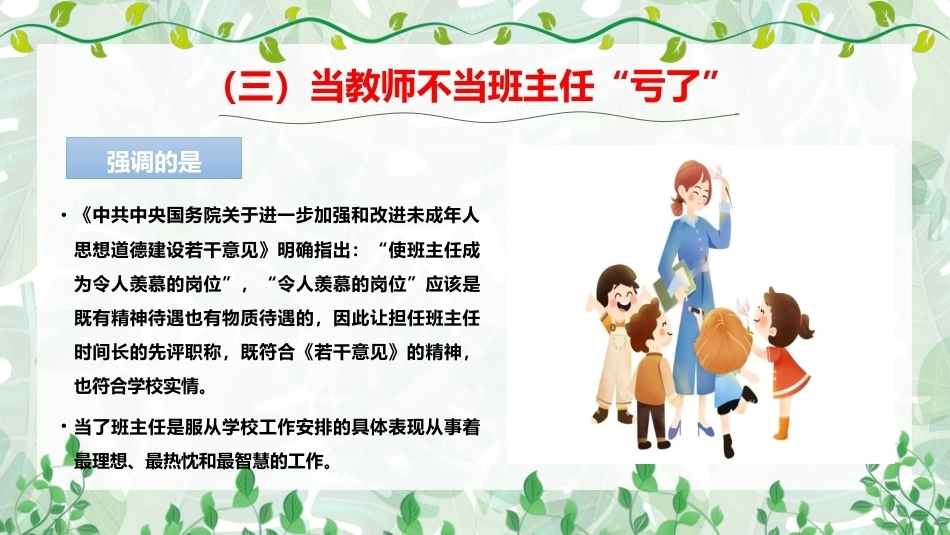 （三）当教师不当班主任“亏了”

强调的是

• 《中共中央国务院关于进一步加强和改进未成年人思想道德建设若干意见》明确指出：“使班主任成为令人羡慕的岗位”，“令人羡慕的岗位”应该是既有精神待遇也有物质待遇的，因此让担任班主任时间长的先评职称，既符合《若干意见》的精神，也符合学校实情。

• 当了班主任是服从学校工作安排的具体表现从事着最理想、最热忱和最智慧的工作。